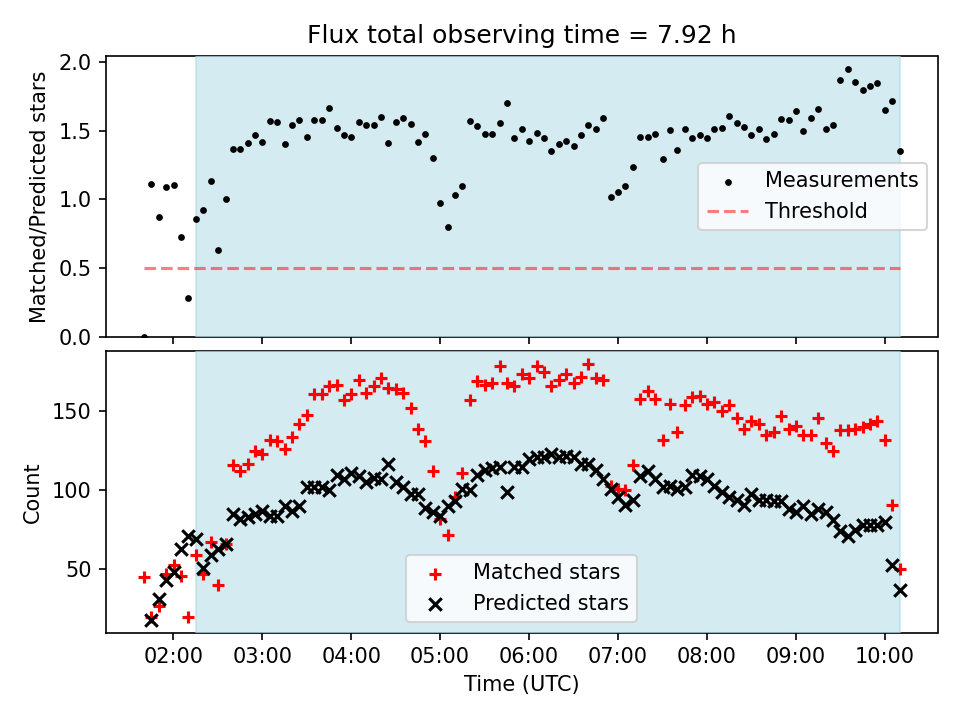 Flux total observing time = 7.92 h

Matched/Predicted stars

2.0
1.5
1.0
0.5
0.0

Measurements
Threshold

Count

150
100
50

Matched stars
Predicted stars

02:00 03:00 04:00 05:00 06:00 07:00 08:00 09:00 10:00

Time (UTC)